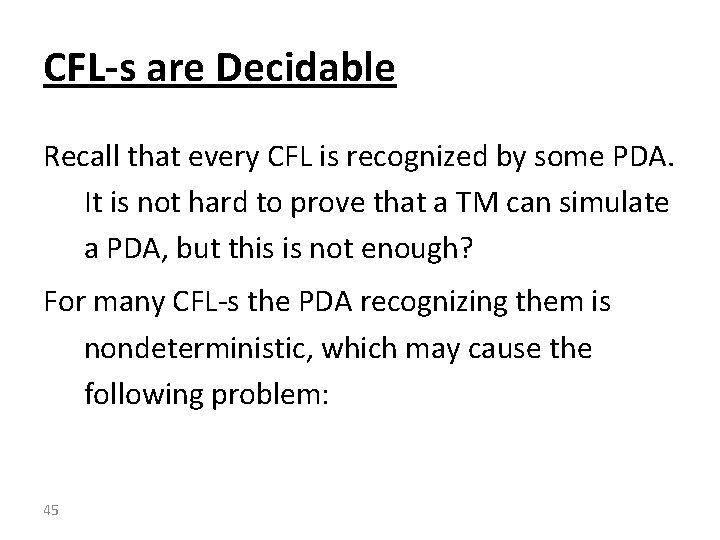 CFL-s are Decidable

Recall that every CFL is recognized by some PDA. It is not hard to prove that a TM can simulate a PDA, but this is not enough?

For many CFL-s the PDA recognizing them is nondeterministic, which may cause the following problem:

45